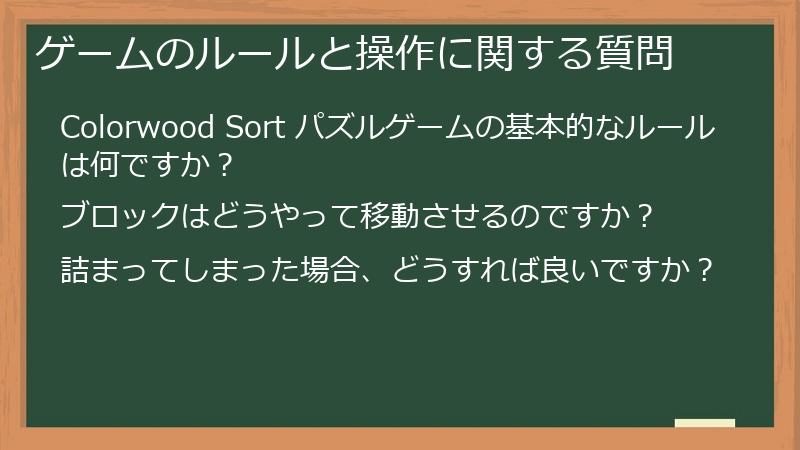 ゲームのルールと操作に関する質問

Colorwood Sort パズルゲームの基本的なルールは何ですか？

ブロックはどうやって移動させるのですか？

詰まってしまった場合、どうすれば良いですか？